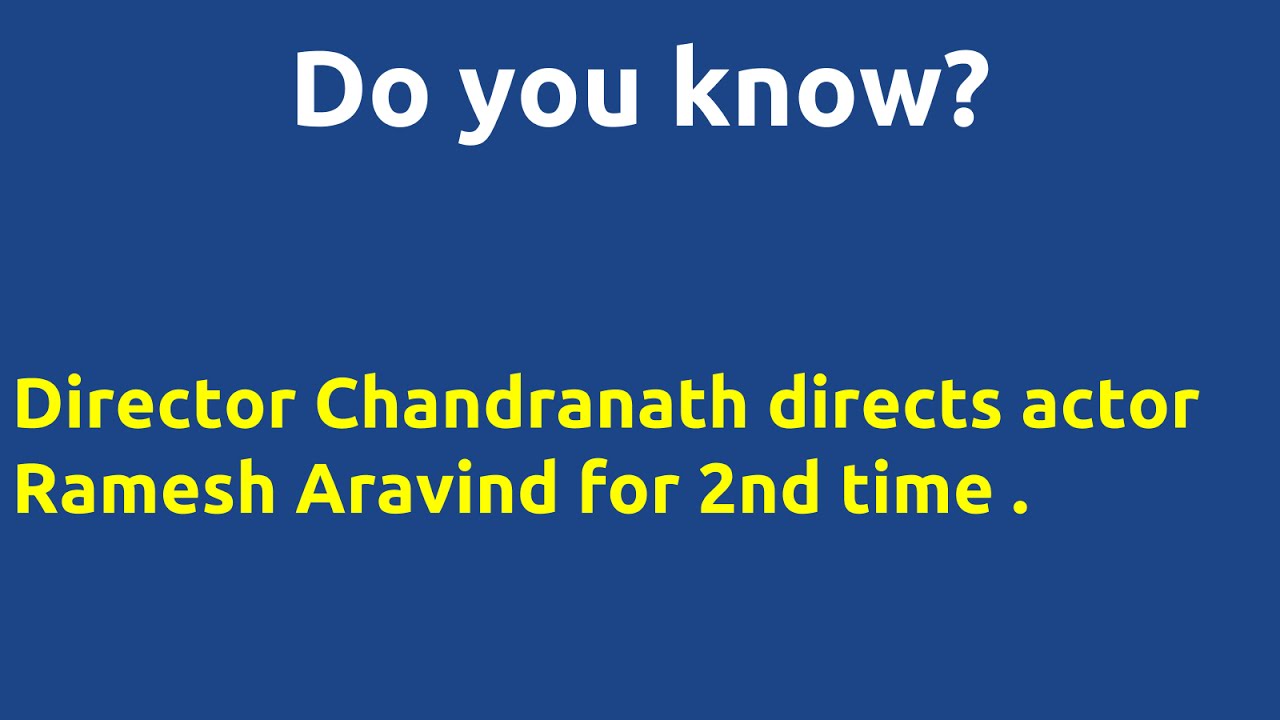 Do you know?

Director Chandranath directs actor Ramesh Aravind for 2nd time .